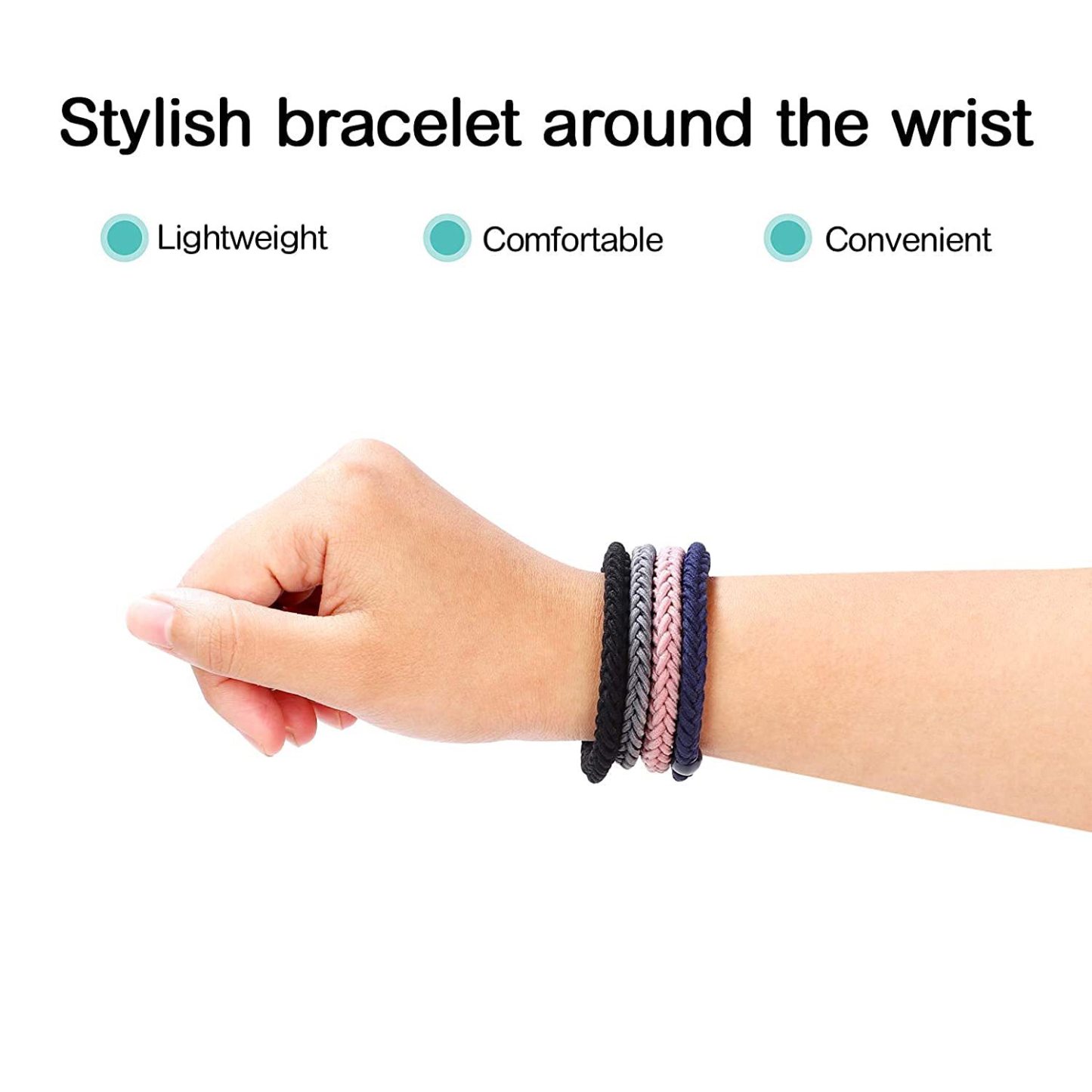 Stylish bracelet around the wrist

Lightweight

Comfortable

Convenient